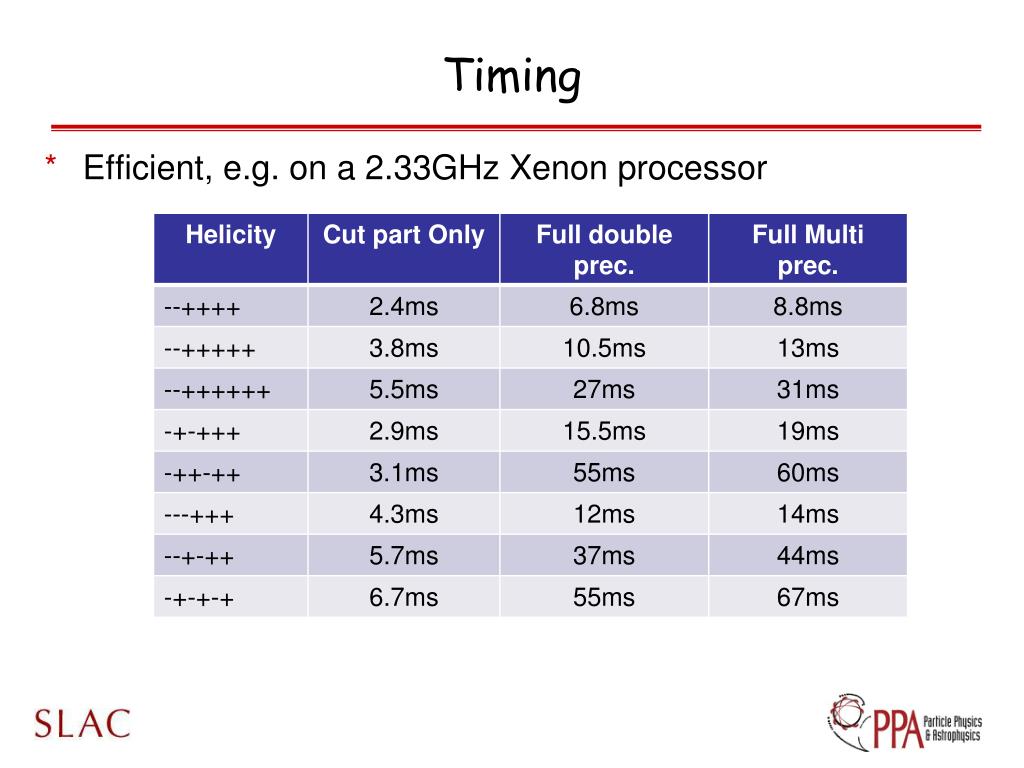 Timing

* Efficient, e.g. on a 2.33GHz Xenon processor

| Helicity | Cut part Only | Full double prec. | Full Multi prec. |
|---|---|---|---|
| --++++ | 2.4ms | 6.8ms | 8.8ms |
| --+++++ | 3.8ms | 10.5ms | 13ms |
| --++++++ | 5.5ms | 27ms | 31ms |
| -+-+++ | 2.9ms | 15.5ms | 19ms |
| -++-++ | 3.1ms | 55ms | 60ms |
| ---+++ | 4.3ms | 12ms | 14ms |
| --+-++ | 5.7ms | 37ms | 44ms |
| -+-+-+ | 6.7ms | 55ms | 67ms |

SLAC

PPA Particle Physics & Astrophysics